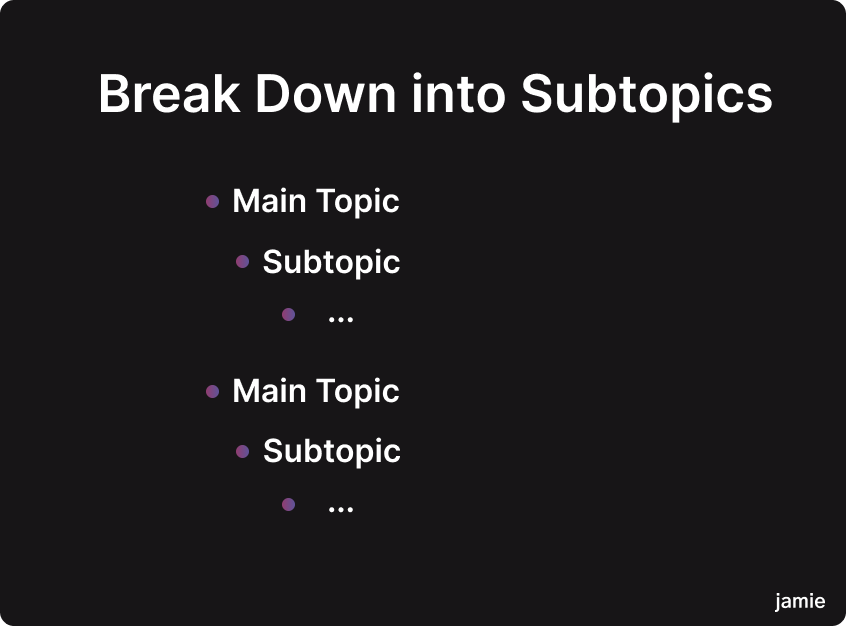 Break Down into Subtopics

- Main Topic
  - Subtopic
    - ...
- Main Topic
  - Subtopic
    - ...

jamie